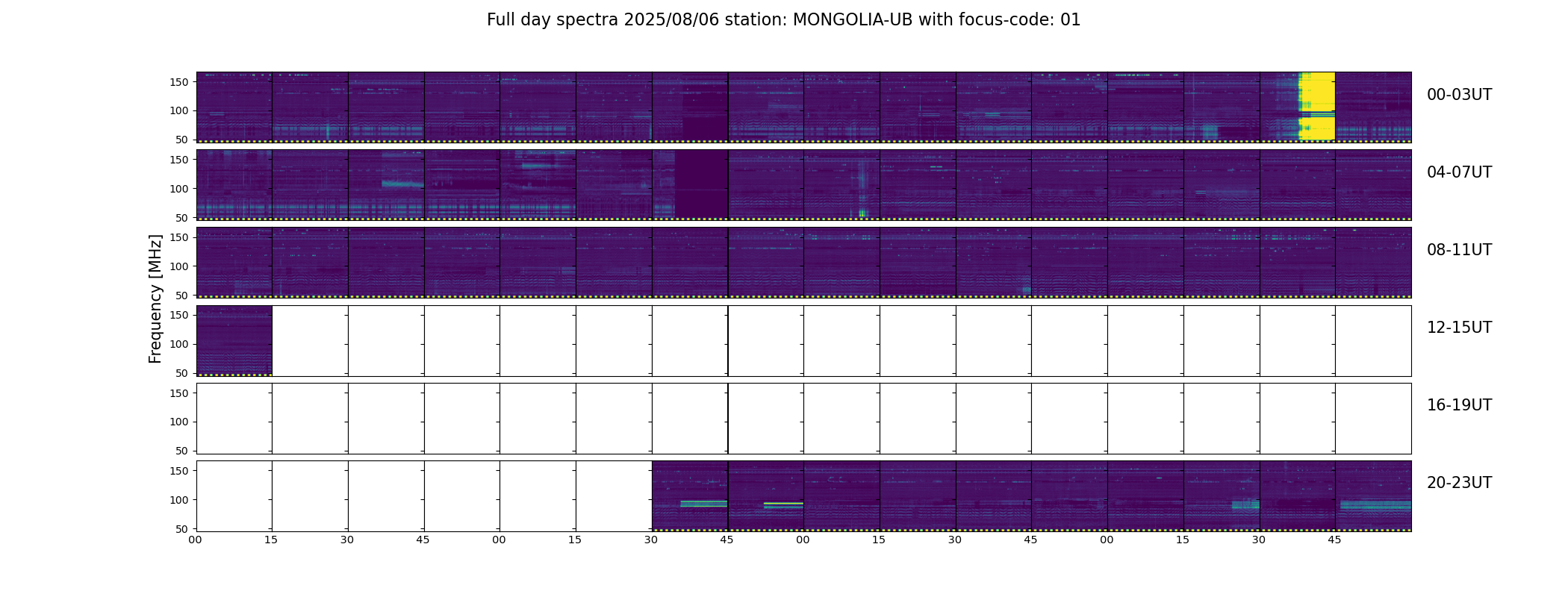 Full day spectra 2025/08/06 station: MONGOLIA-UB with focus-code: 01

Frequency [MHz]

150
100
50

00-03UT

150
100
50

04-07UT

150
100
50

08-11UT

150
100
50

12-15UT

150
100
50

16-19UT

150
100
50

20-23UT

00 15 30 45 00 15 30 45 00 15 30 45 00 15 30 45